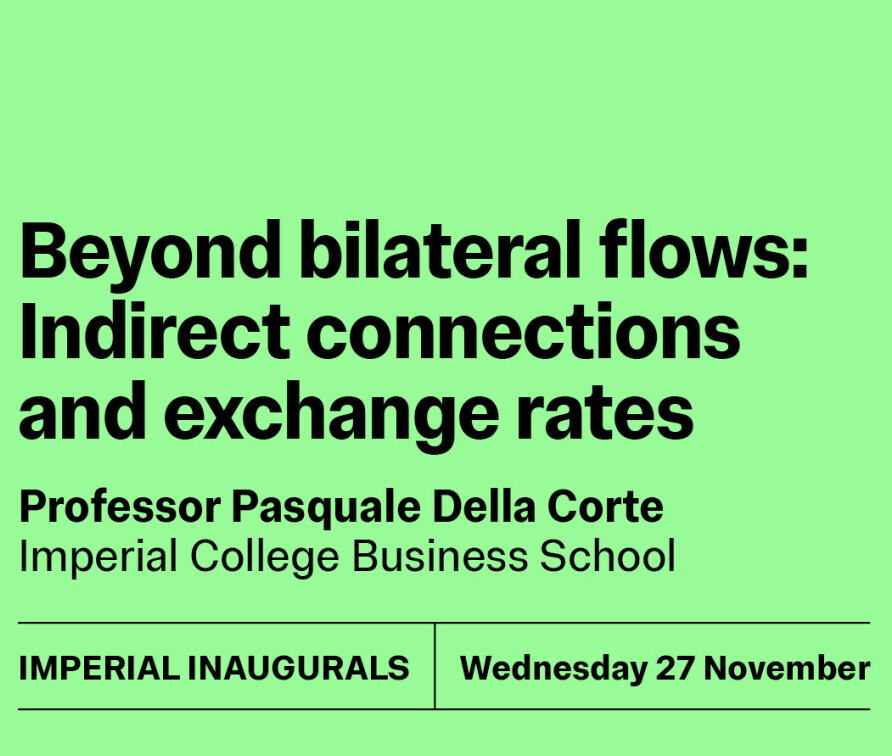 Beyond bilateral flows: Indirect connections and exchange rates

Professor Pasquale Della Corte
Imperial College Business School

IMPERIAL INAUGURALS

Wednesday 27 November